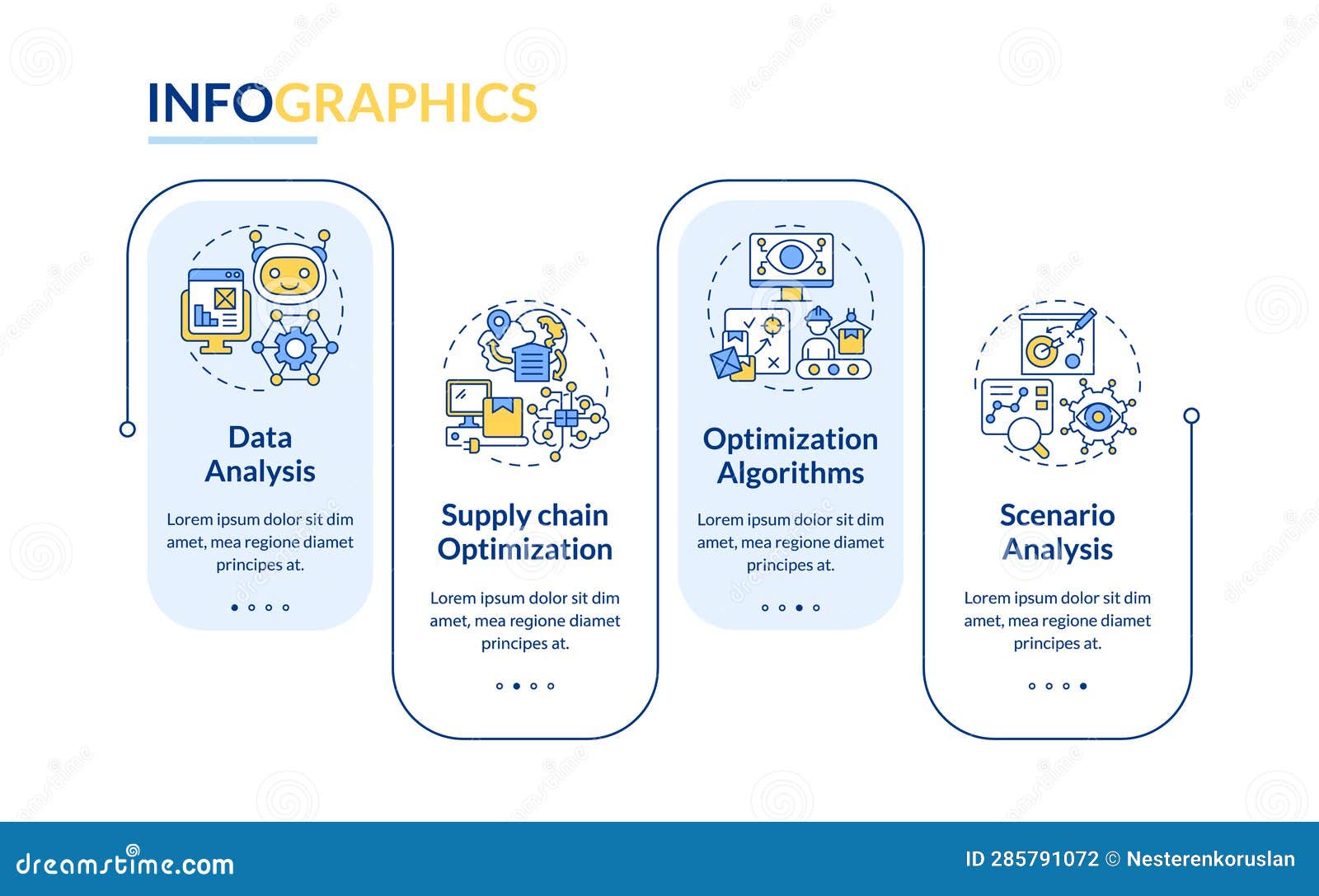 INFOGRAPHICS

Data Analysis

Lorem ipsum dolor sit dim amet, mea regione diamet principes at.

Supply chain Optimization

Lorem ipsum dolor sit dim amet, mea regione diamet principes at.

Optimization Algorithms

Lorem ipsum dolor sit dim amet, mea regione diamet principes at.

Scenario Analysis

Lorem ipsum dolor sit dim amet, mea regione diamet principes at.

dreamstime.com

ID 285791072 © Nesterenkoruslan